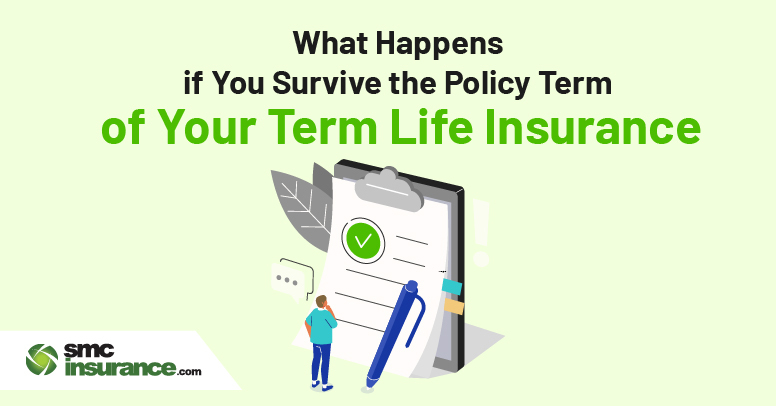 What Happens
if You Survive the Policy Term
of Your Term Life Insurance

smc
insurance.com